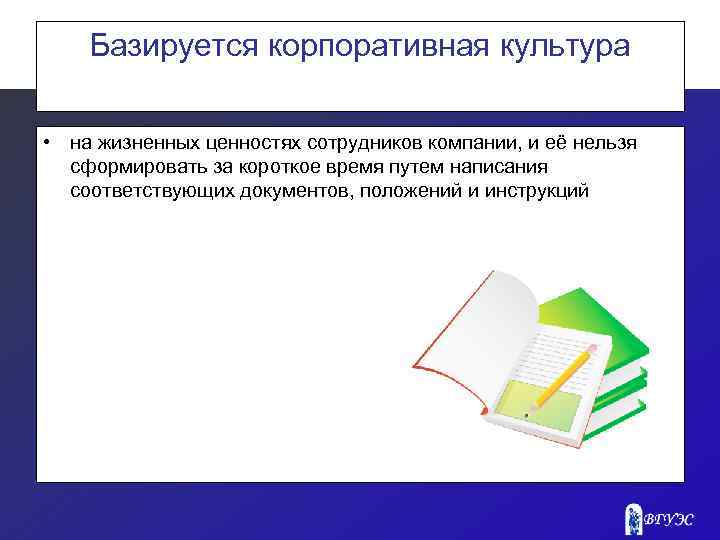 Базируется корпоративная культура

• на жизненных ценностях сотрудников компании, и её нельзя сформировать за короткое время путем написания соответствующих документов, положений и инструкций

ВГУЭС